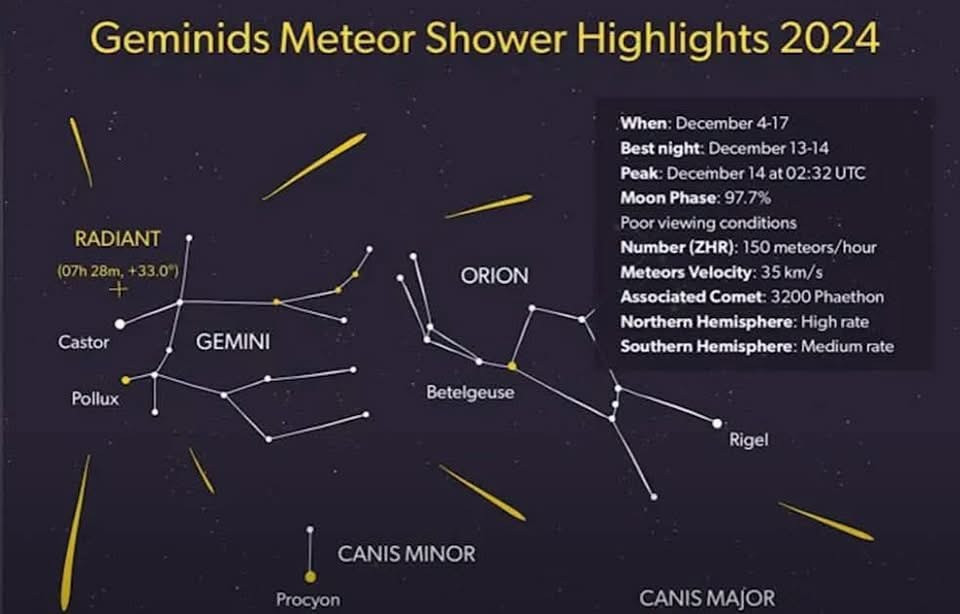 Geminids Meteor Shower Highlights 2024

When: December 4-17
Best night: December 13-14
Peak: December 14 at 02:32 UTC
Moon Phase: 97.7%
Poor viewing conditions
Number (ZHR): 150 meteors/hour
Meteors Velocity: 35 km/s
Associated Comet: 3200 Phaethon
Northern Hemisphere: High rate
Southern Hemisphere: Medium rate

RADIANT
(07h 28m, +33.0°)

Castor
GEMINI
Pollux
ORION
Betelgeuse
Rigel
CANIS MINOR
Procyon
CANIS MAJOR